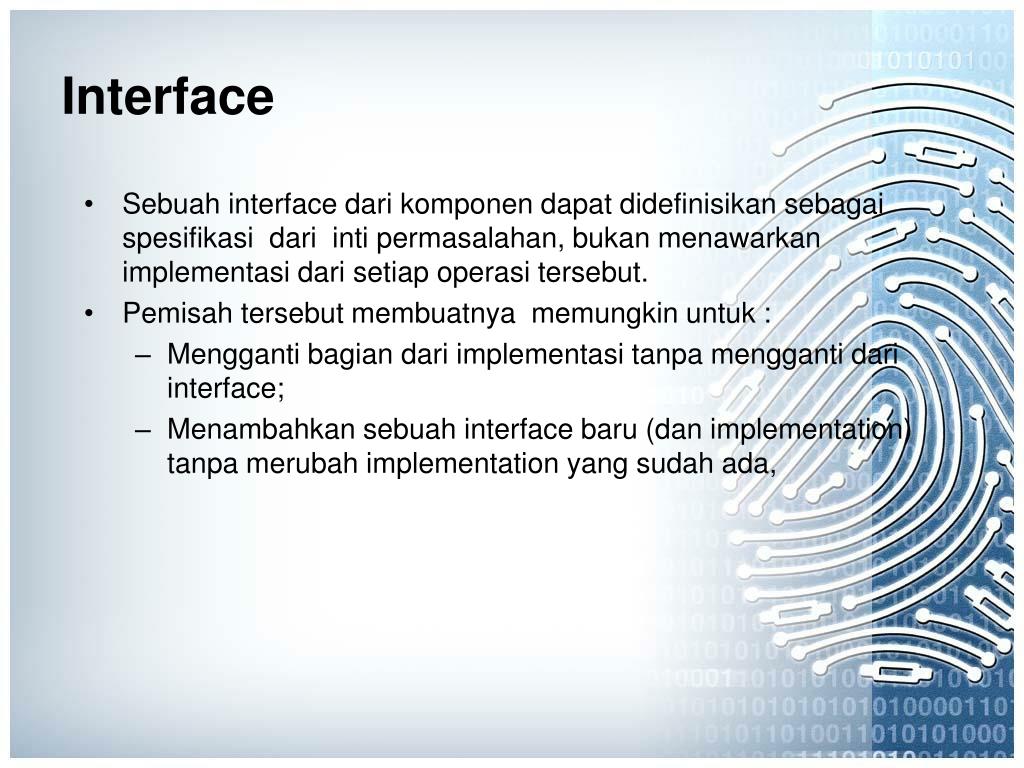 Interface

• Sebuah interface dari komponen dapat didefinisikan sebagai spesifikasi dari inti permasalahan, bukan menawarkan implementasi dari setiap operasi tersebut.
• Pemisah tersebut membuatnya memungkin untuk :
– Mengganti bagian dari implementasi tanpa mengganti dari interface;
– Menambahkan sebuah interface baru (dan implementation) tanpa merubah implementation yang sudah ada,